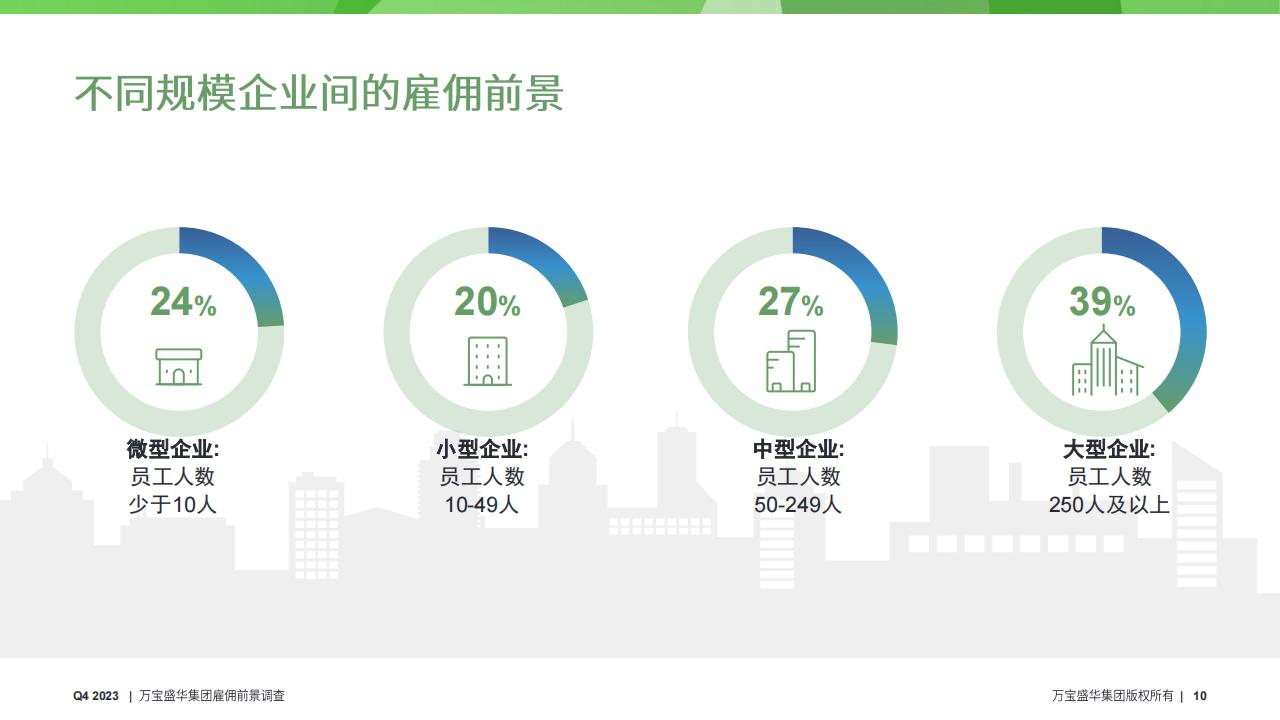 不同规模企业间的雇佣前景

24%

微型企业:
员工人数
少于10人

20%

小型企业:
员工人数
10-49人

27%

中型企业:
员工人数
50-249人

39%

大型企业:
员工人数
250人及以上

Q4 2023 | 万宝盛华集团雇佣前景调查

万宝盛华集团版权所有 | 10